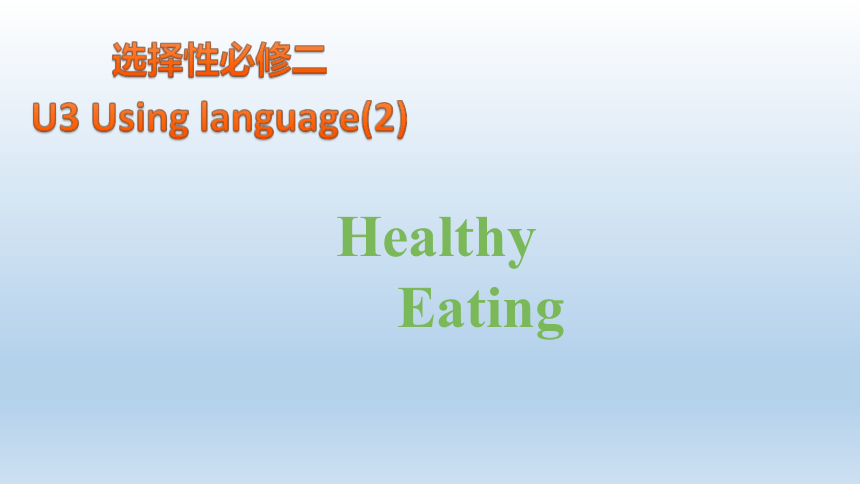 选择性必修二
U3 Using language(2)

Healthy
Eating